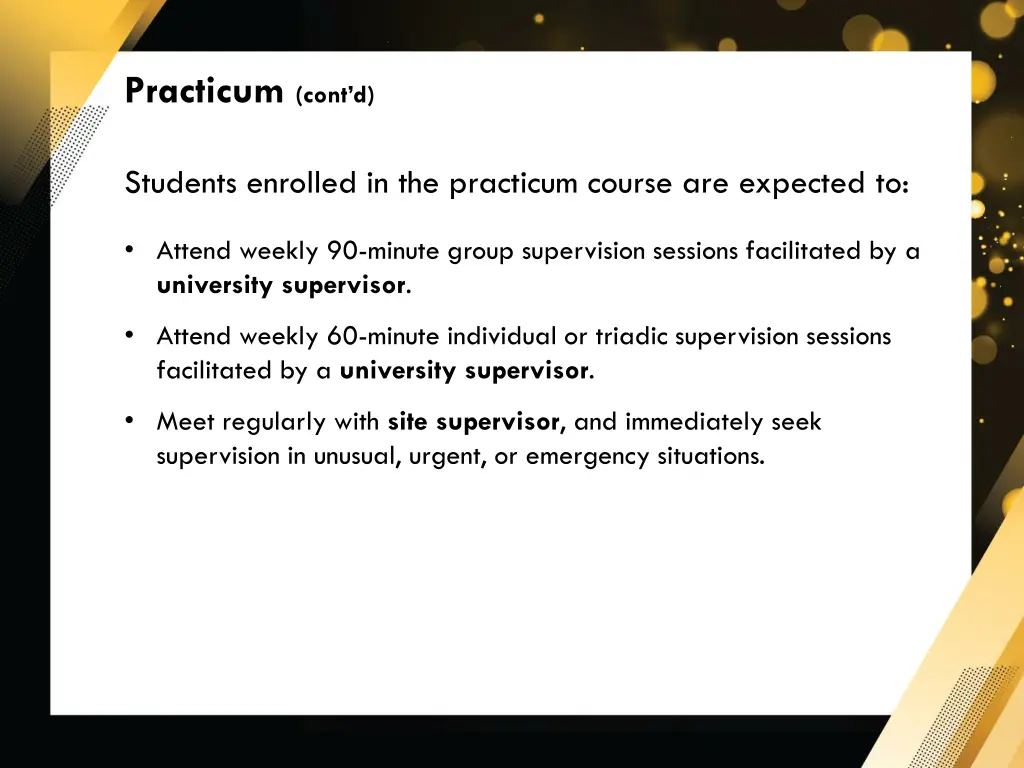 Practicum (cont'd)

Students enrolled in the practicum course are expected to:

• Attend weekly 90-minute group supervision sessions facilitated by a university supervisor.

• Attend weekly 60-minute individual or triadic supervision sessions facilitated by a university supervisor.

• Meet regularly with site supervisor, and immediately seek supervision in unusual, urgent, or emergency situations.